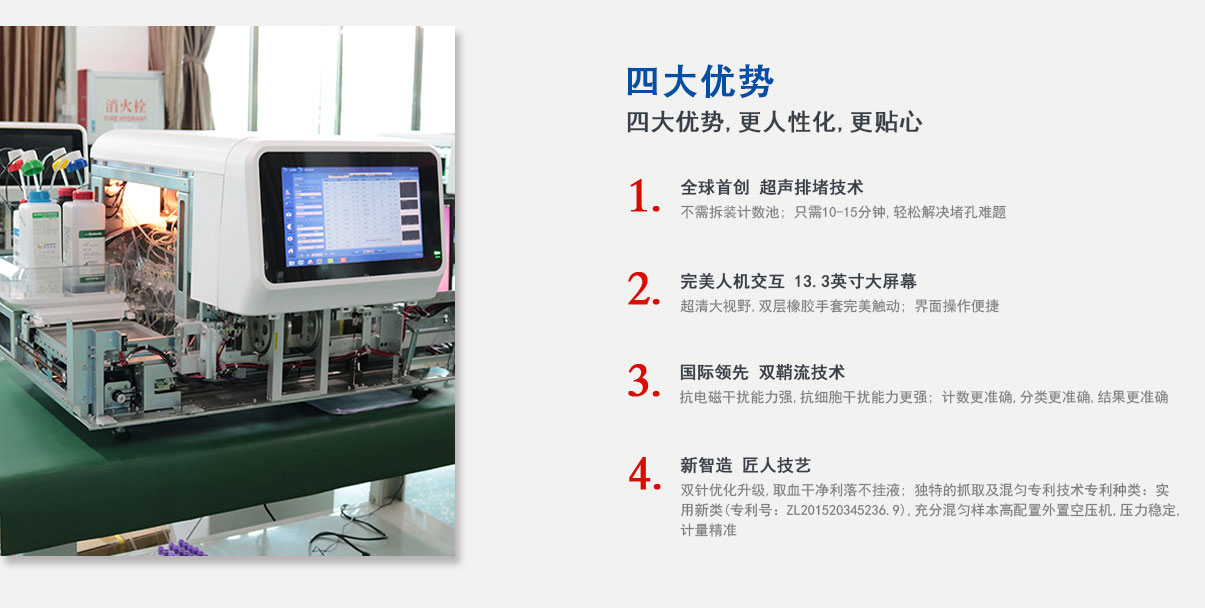 消火栓
FIRE HYDRANT

四大优势

四大优势，更人性化，更贴心

1. 全球首创 超声排堵技术
不需拆装计数池；只需10-15分钟，轻松解决堵孔难题

2. 完美人机交互 13.3英寸大屏幕
超清大视野，双层橡胶手套完美触动；界面操作便捷

3. 国际领先 双鞘流技术
抗电磁干扰能力强，抗细胞干扰能力更强；计数更准确，分类更准确，结果更准确

4. 新智造 匠人技艺
双针优化升级，取血干净利落不挂液；独特的抓取及混匀专利技术专利种类：实用新类(专利号：ZL201520345236.9)，充分混匀样本高配置外置空压机，压力稳定，计量精准